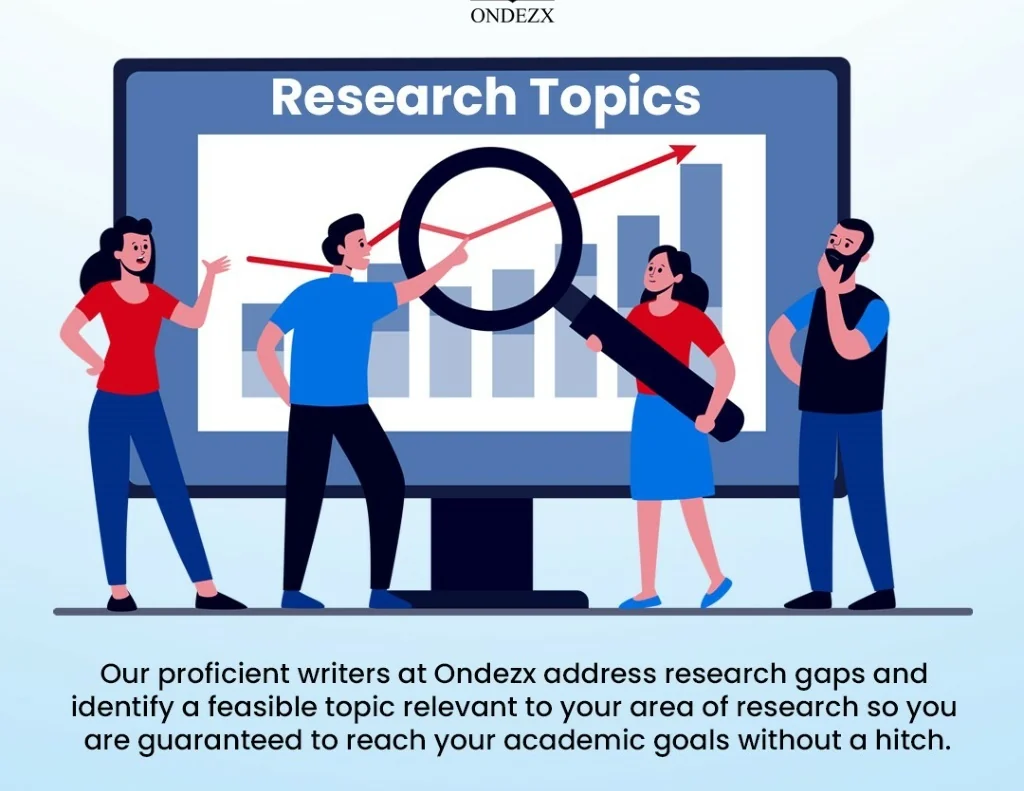 ONDEZX

Research Topics

Our proficient writers at Ondezx address research gaps and identify a feasible topic relevant to your area of research so you are guaranteed to reach your academic goals without a hitch.